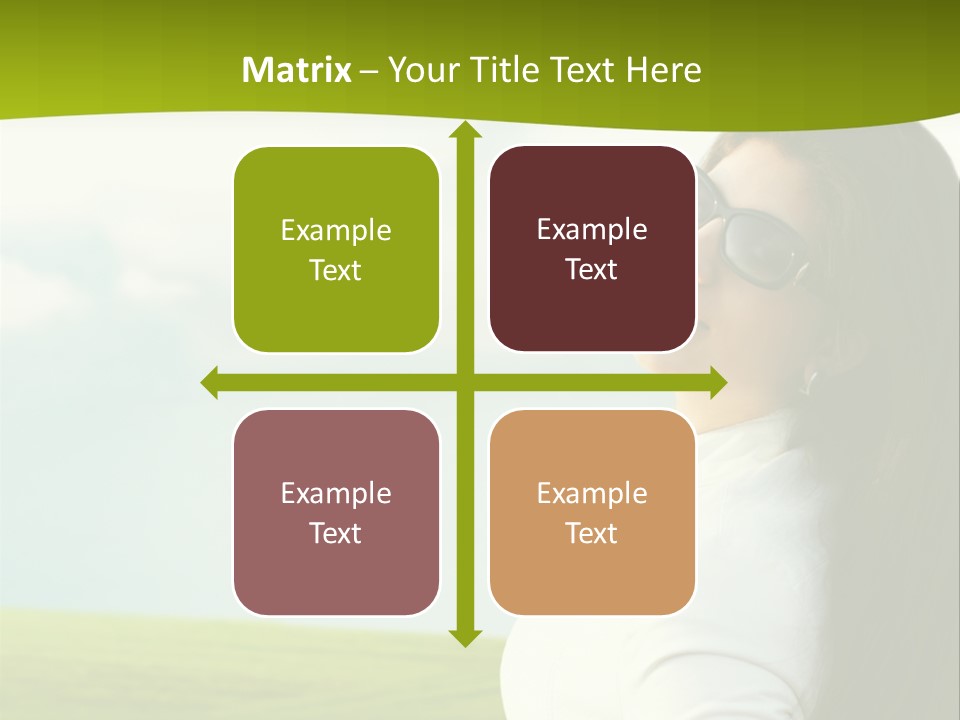 Matrix – Your Title Text Here

Example Text

Example Text

Example Text

Example Text